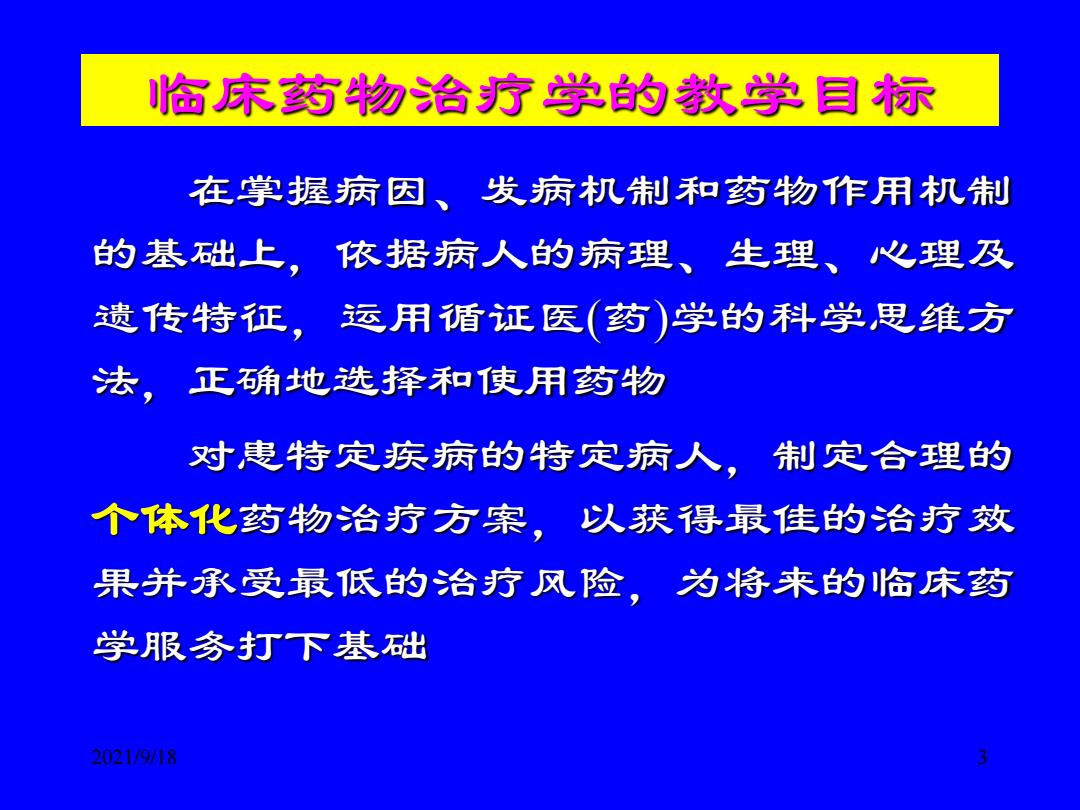 临床药物治疗学的教学目标

在掌握病因、发病机制和药物作用机制的基础上，依据病人的病理、生理、心理及遗传特征，运用循证医(药)学的科学思维方法，正确地选择和使用药物

对患特定疾病的特定病人，制定合理的个体化药物治疗方案，以获得最佳的治疗效果并承受最低的治疗风险，为将来的临床药学服务打下基础

2021/9/18

3